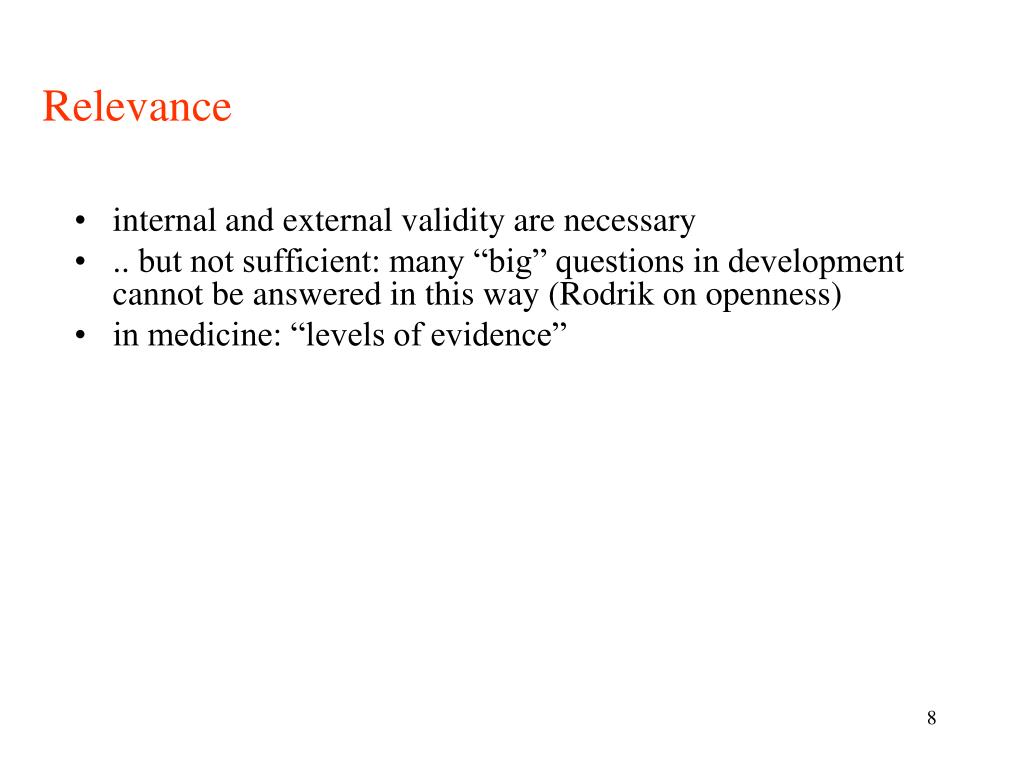 Relevance

• internal and external validity are necessary
• .. but not sufficient: many “big” questions in development cannot be answered in this way (Rodrik on openness)
• in medicine: “levels of evidence”

8